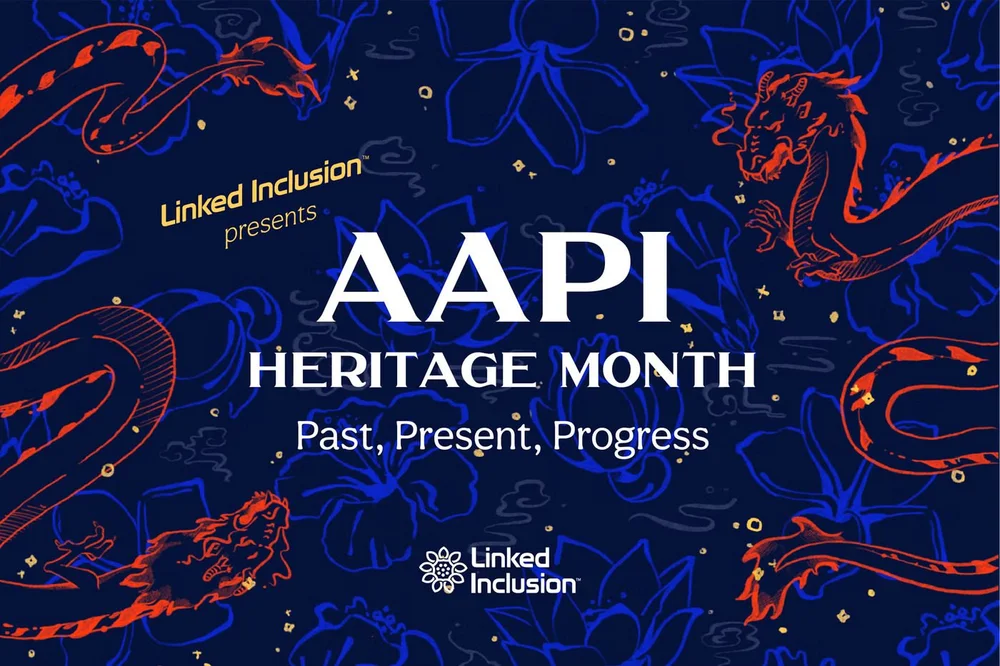 Linked Inclusion™
presents

AAPI
HERITAGE MONTH
Past, Present, Progress

Linked Inclusion™